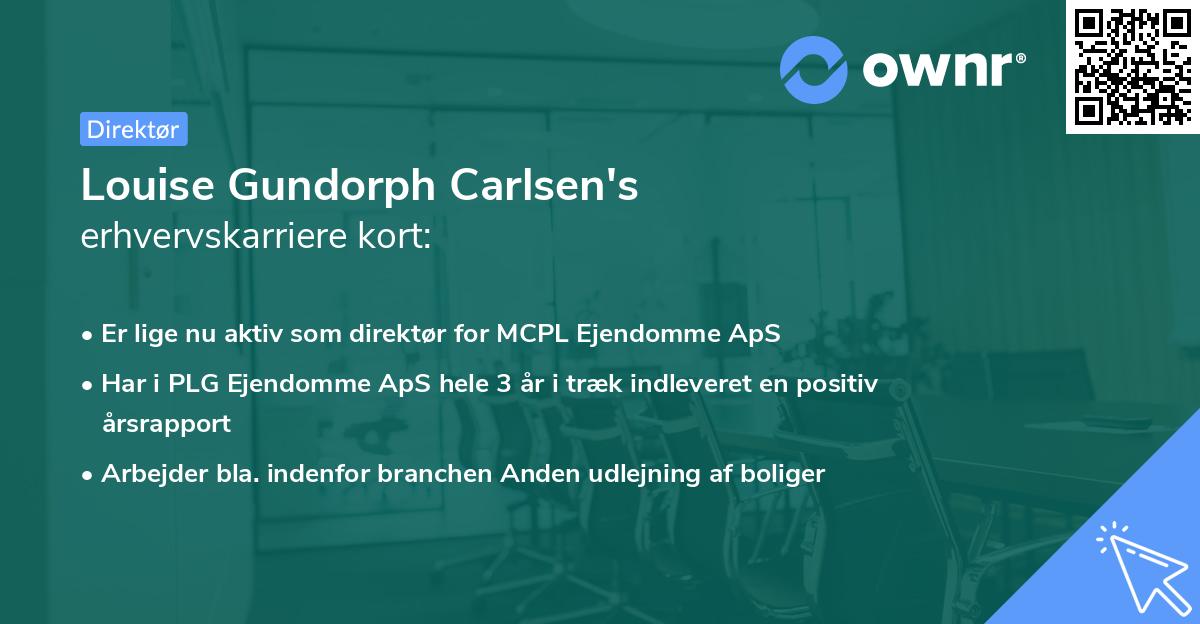 ownr®

Direktør

Louise Gundorph Carlsen's
erhvervskarriere kort:

• Er lige nu aktiv som direktør for MCPL Ejendomme ApS
• Har i PLG Ejendomme ApS hele 3 år i træk indleveret en positiv årsrapport
• Arbejder bla. indenfor branchen Anden udlejning af boliger